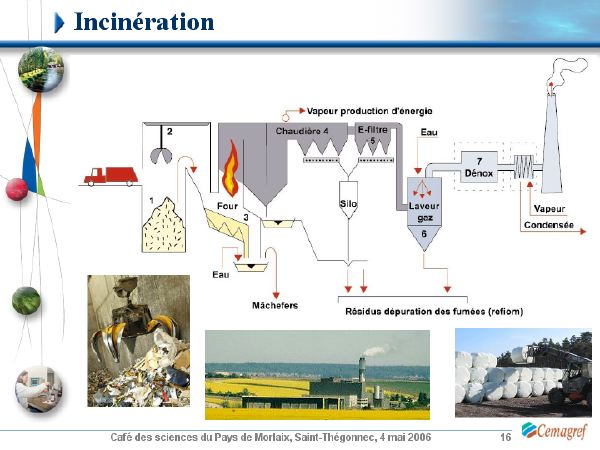 Incinération

Vapeur production d'énergie

2

Chaudière 4

E-filtre 5

Eau

7 Dénox

1

Four

3

Silo

Laveur gaz

6

Vapeur

Condensée

Eau

Mâchefers

Résidus dépuration des fumées (refiom)

Café des sciences du Pays de Morlaix, Saint-Thégonnec, 4 mai 2006

16

Cemagref